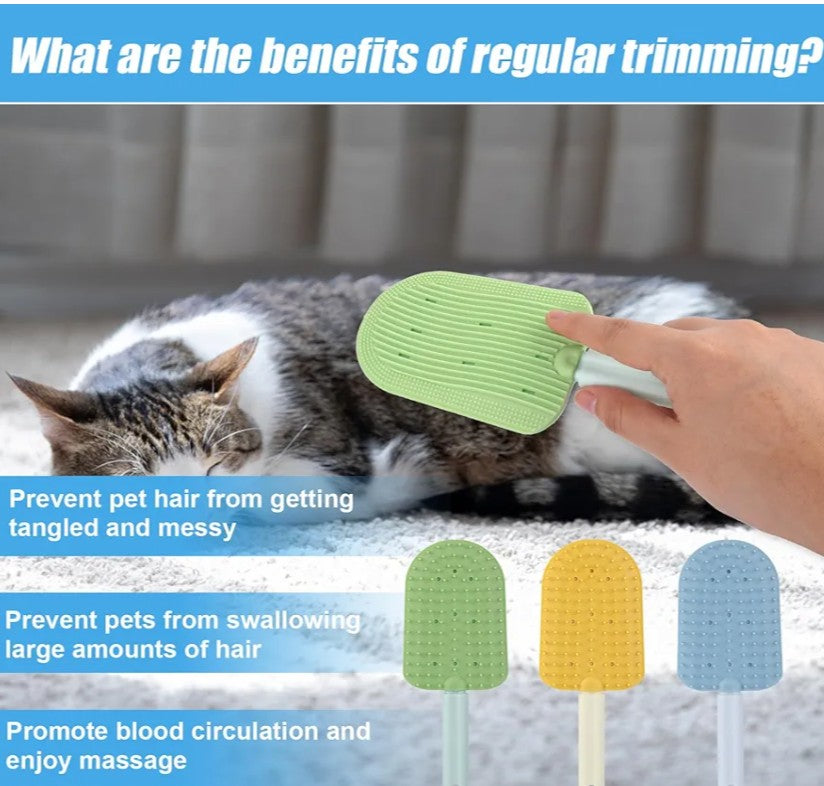 What are the benefits of regular trimming?

Prevent pet hair from getting tangled and messy

Prevent pets from swallowing large amounts of hair

Promote blood circulation and enjoy massage